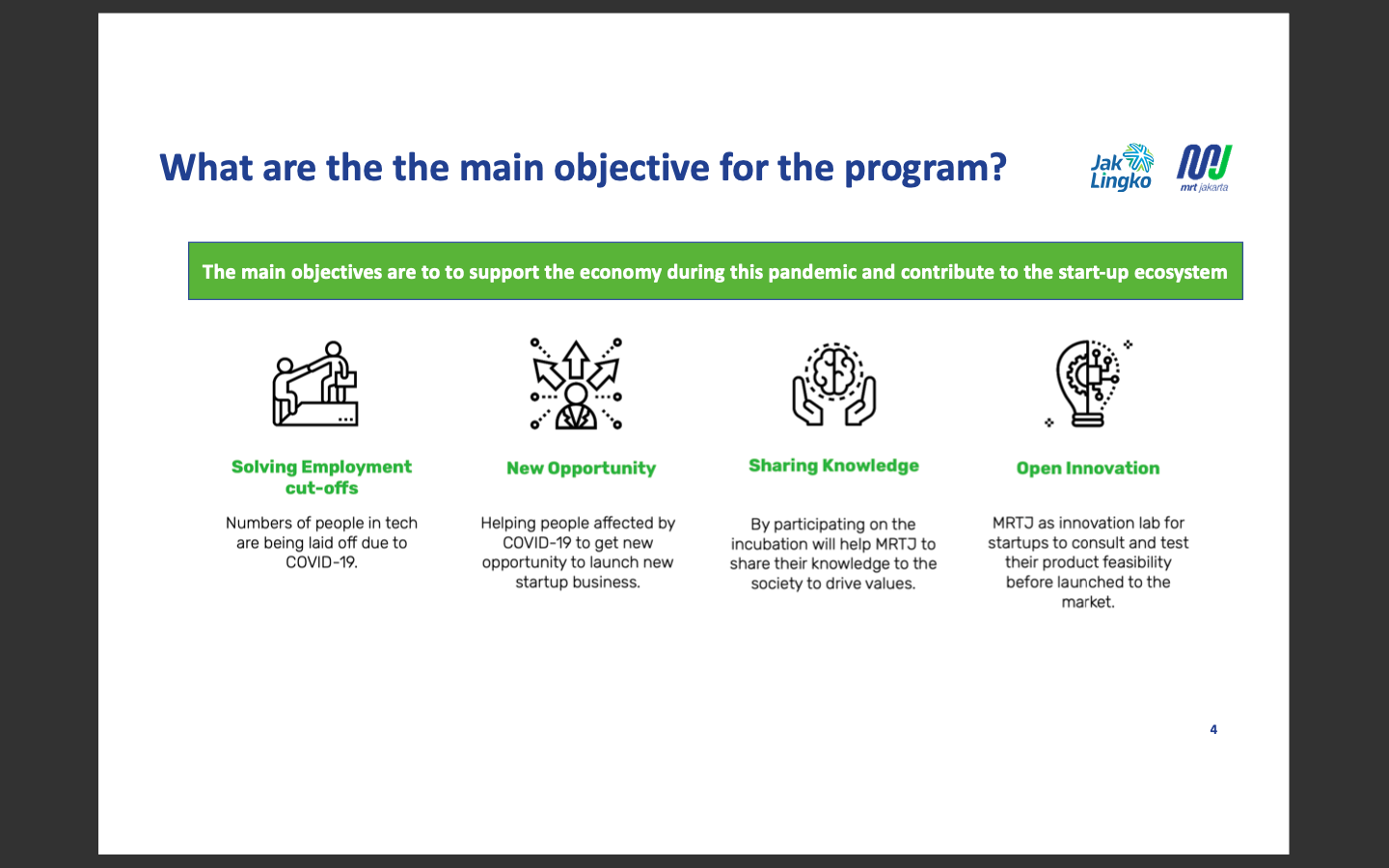 What are the the main objective for the program?

Jak Lingko

mrt jakarta

The main objectives are to to support the economy during this pandemic and contribute to the start-up ecosystem

Solving Employment cut-offs

Numbers of people in tech are being laid off due to COVID-19.

New Opportunity

Helping people affected by COVID-19 to get new opportunity to launch new startup business.

Sharing Knowledge

By participating on the incubation will help MRTJ to share their knowledge to the society to drive values.

Open Innovation

MRTJ as innovation lab for startups to consult and test their product feasibility before launched to the market.

4